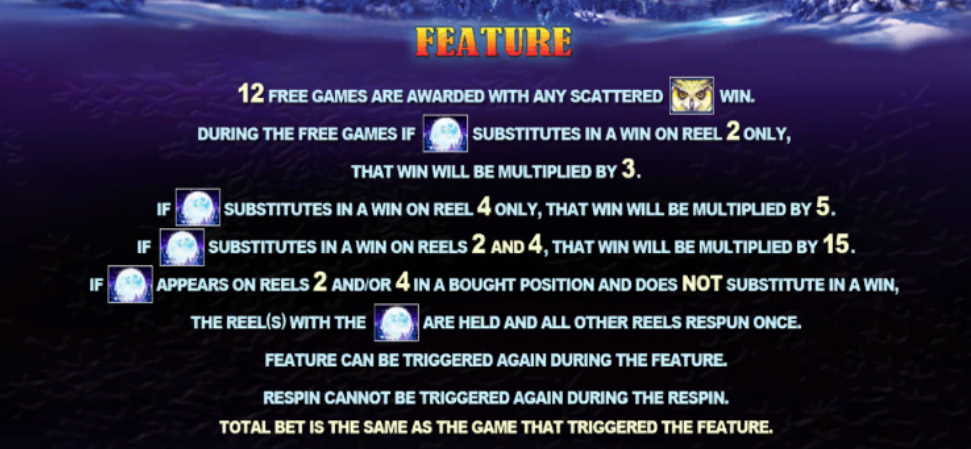 FEATURE

12 FREE GAMES ARE AWARDED WITH ANY SCATTERED WIN.

DURING THE FREE GAMES IF SUBSTITUTES IN A WIN ON REEL 2 ONLY, THAT WIN WILL BE MULTIPLIED BY 3.

IF SUBSTITUTES IN A WIN ON REEL 4 ONLY, THAT WIN WILL BE MULTIPLIED BY 5.

IF SUBSTITUTES IN A WIN ON REELS 2 AND 4, THAT WIN WILL BE MULTIPLIED BY 15.

IF APPEARS ON REELS 2 AND/OR 4 IN A BOUGHT POSITION AND DOES NOT SUBSTITUTE IN A WIN, THE REEL(S) WITH THE ARE HELD AND ALL OTHER REELS RESPUN ONCE.

FEATURE CAN BE TRIGGERED AGAIN DURING THE FEATURE.

RESPIN CANNOT BE TRIGGERED AGAIN DURING THE RESPIN.

TOTAL BET IS THE SAME AS THE GAME THAT TRIGGERED THE FEATURE.